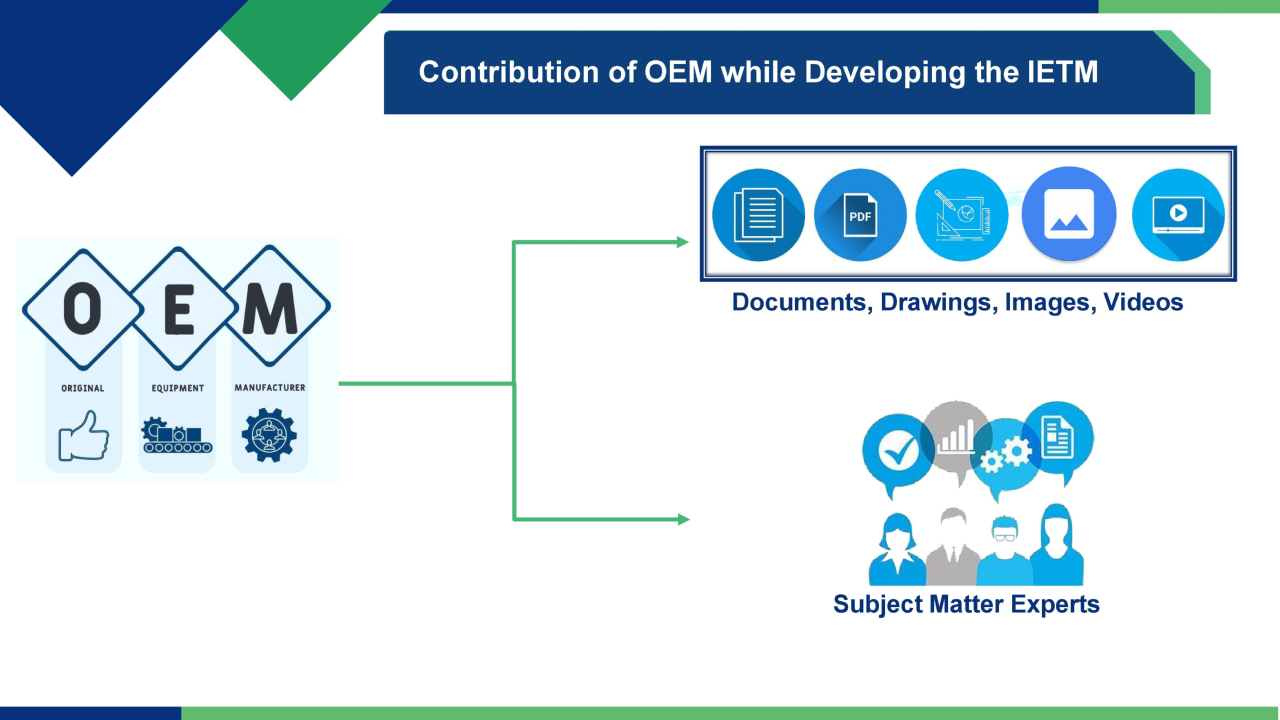 Contribution of OEM while Developing the IETM

O E M
ORIGINAL EQUIPMENT MANUFACTURER

PDF

Documents, Drawings, Images, Videos

Subject Matter Experts